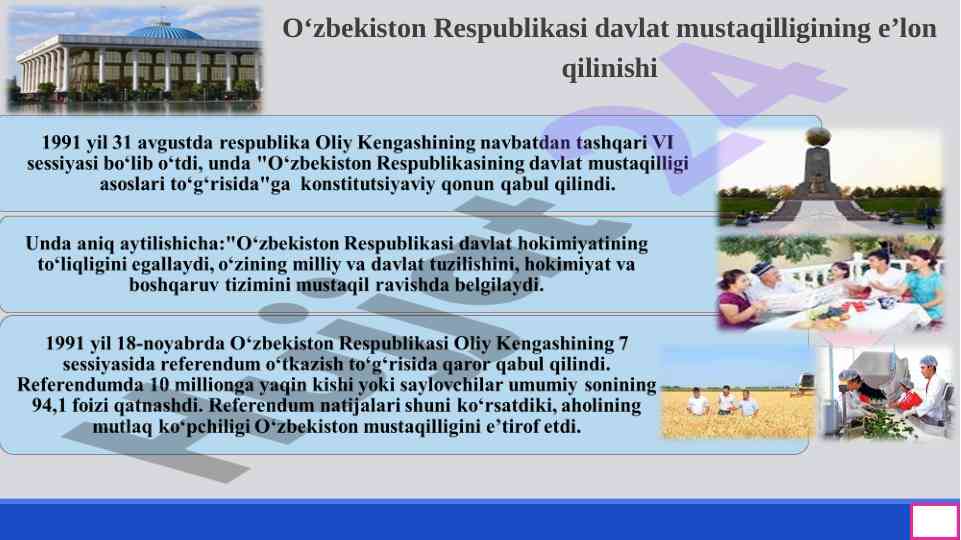 O‘zbekiston Respublikasi davlat mustaqilligining e’lon qilinishi

1991 yil 31 avgustda respublika Oliy Kengashining navbatdan tashqari VI sessiyasi bo‘lib o‘tdi, unda "O‘zbekiston Respublikasining davlat mustaqilligi asoslari to‘g‘risida"ga konstitutsiyaviy qonun qabul qilindi.

Unda aniq aytilishicha:"O‘zbekiston Respublikasi davlat hokimiyatining to‘liqligini egallaydi, o‘zining milliy va davlat tuzilishini, hokimiyat va boshqaruv tizimini mustaqil ravishda belgilaydi.

1991 yil 18-noyabrda O‘zbekiston Respublikasi Oliy Kengashining 7 sessiyasida referendum o‘tkazish to‘g‘risida qaror qabul qilindi. Referendumda 10 millionga yaqin kishi yoki saylovchilar umumiy sonining 94,1 foizi qatnashdi. Referendum natijalari shuni ko‘rsatdiki, aholining mutlaq ko‘pchiligi O‘zbekiston mustaqilligini e’tirof etdi.

Hujjat24